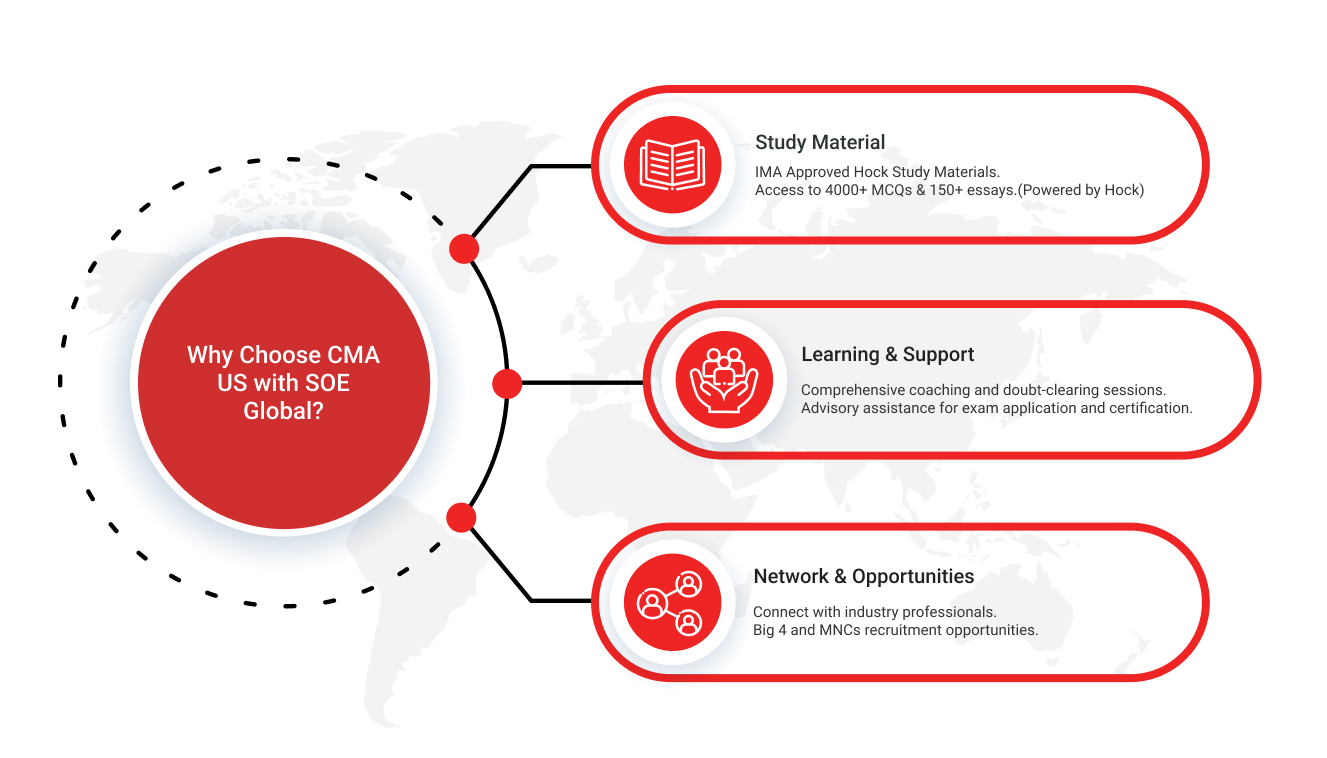 Why Choose CMA US with SOE Global?

Study Material
IMA Approved Hock Study Materials.
Access to 4000+ MCQs & 150+ essays.(Powered by Hock)

Learning & Support
Comprehensive coaching and doubt-clearing sessions.
Advisory assistance for exam application and certification.

Network & Opportunities
Connect with industry professionals.
Big 4 and MNCs recruitment opportunities.